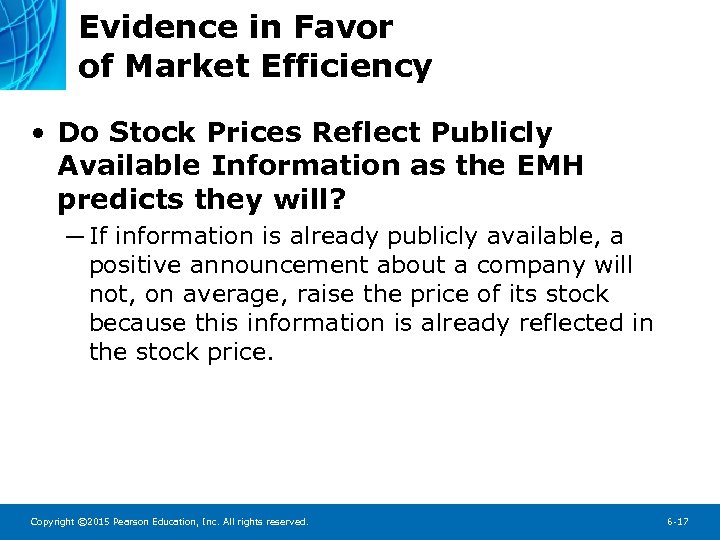 Evidence in Favor of Market Efficiency

• Do Stock Prices Reflect Publicly Available Information as the EMH predicts they will?

– If information is already publicly available, a positive announcement about a company will not, on average, raise the price of its stock because this information is already reflected in the stock price.

Copyright ©2015 Pearson Education, Inc. All rights reserved.

6-17